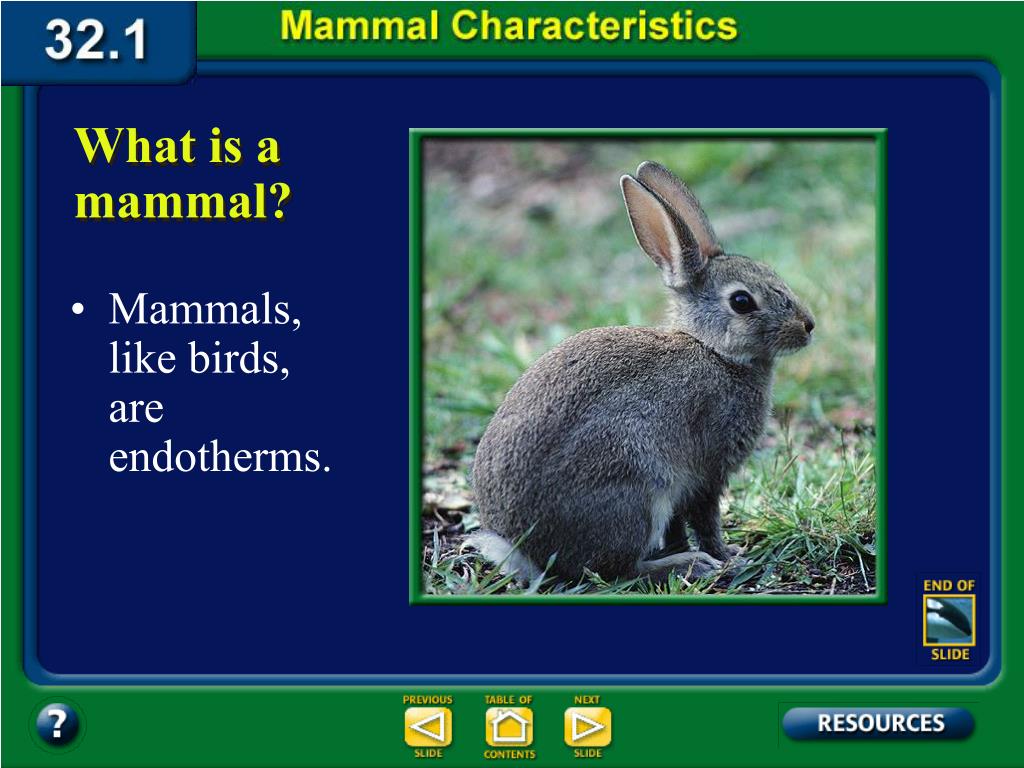 32.1 Mammal Characteristics

What is a mammal?

• Mammals, like birds, are endotherms.

END OF SLIDE

?

PREVIOUS SLIDE

TABLE OF CONTENTS

NEXT SLIDE

RESOURCES